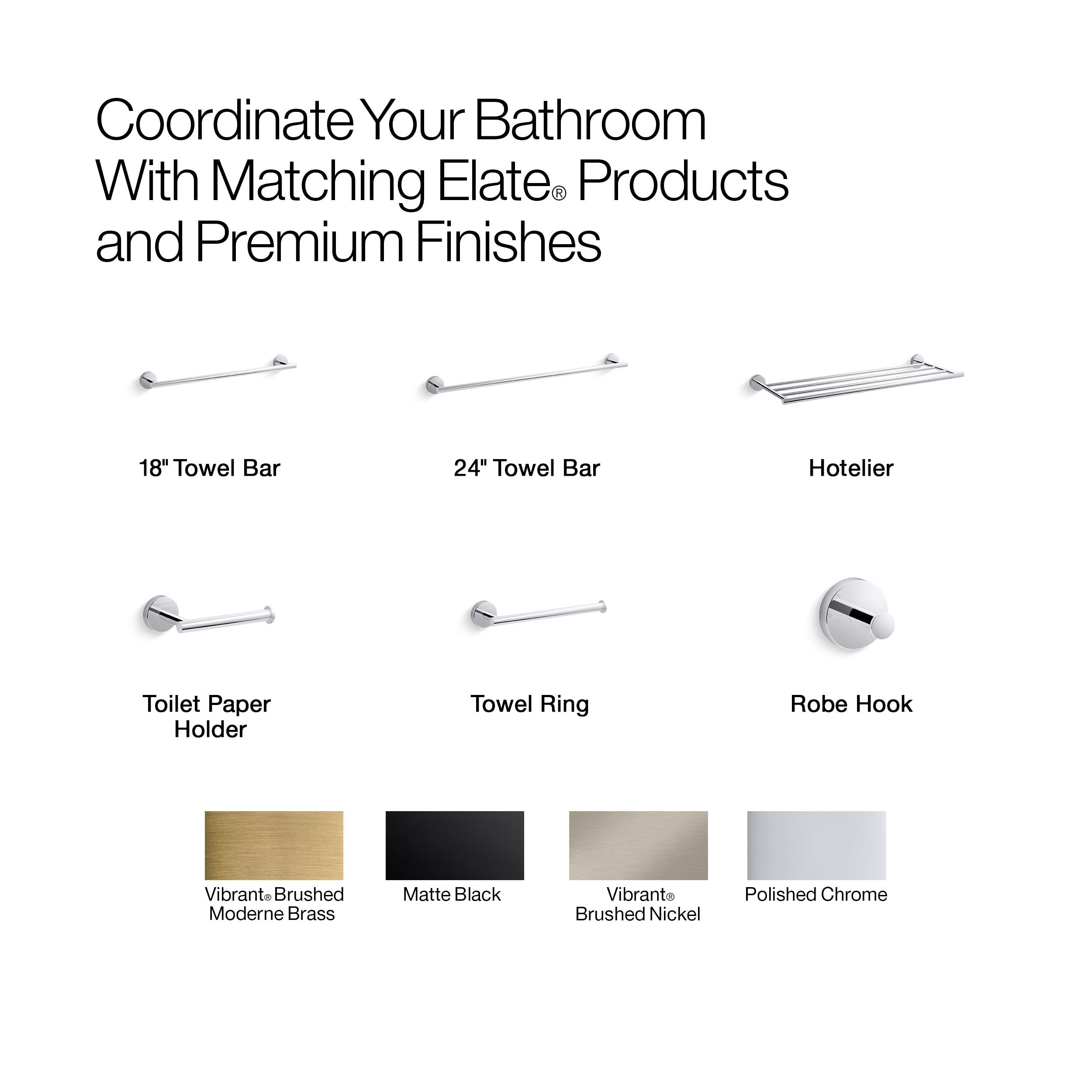 Coordinate Your Bathroom With Matching Elate® Products and Premium Finishes

18" Towel Bar

24" Towel Bar

Hotelier

Toilet Paper Holder

Towel Ring

Robe Hook

Vibrant® Brushed Moderne Brass

Matte Black

Vibrant® Brushed Nickel

Polished Chrome